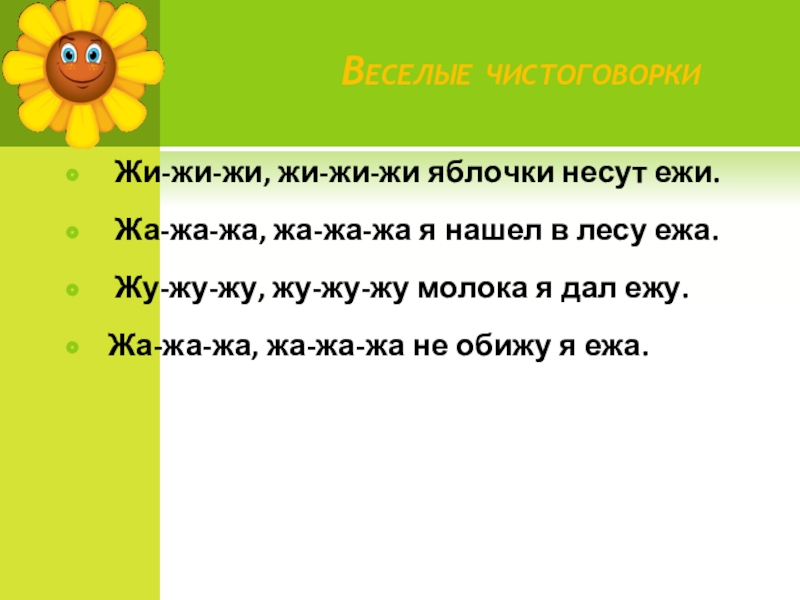 Веселые чистоговорки

Жи-жи-жи, жи-жи-жи яблочки несут ежи.

Жа-жа-жа, жа-жа-жа я нашел в лесу ежа.

Жу-жу-жу, жу-жу-жу молока я дал ежу.

Жа-жа-жа, жа-жа-жа не обижу я ежа.